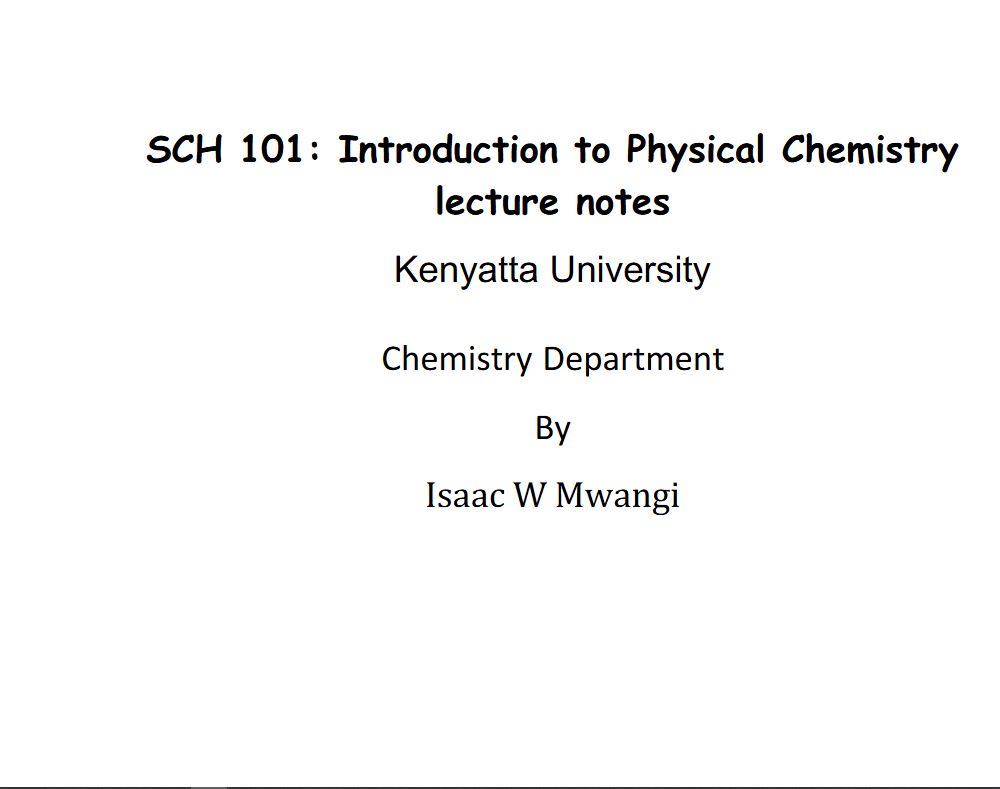 SCH 101: Introduction to Physical Chemistry lecture notes

Kenyatta University

Chemistry Department

By

Isaac W Mwangi